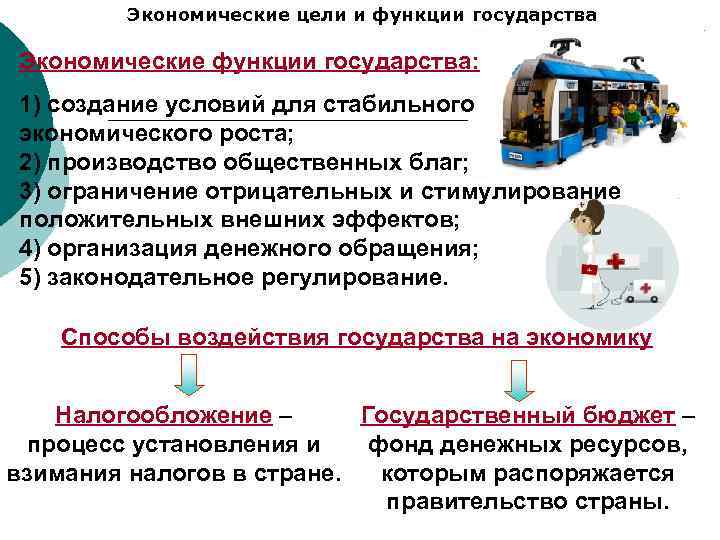 Экономические цели и функции государства

Экономические функции государства:

1) создание условий для стабильного экономического роста;
2) производство общественных благ;
3) ограничение отрицательных и стимулирование положительных внешних эффектов;
4) организация денежного обращения;
5) законодательное регулирование.

Способы воздействия государства на экономику

Налогообложение – процесс установления и взимания налогов в стране.

Государственный бюджет – фонд денежных ресурсов, которым распоряжается правительство страны.